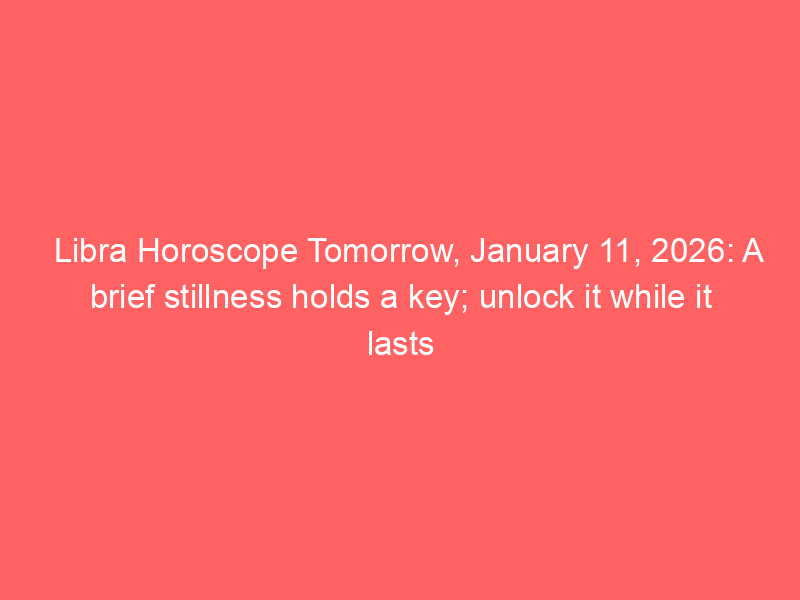 Libra Horoscope Tomorrow, January 11, 2026: A brief stillness holds a key; unlock it while it lasts